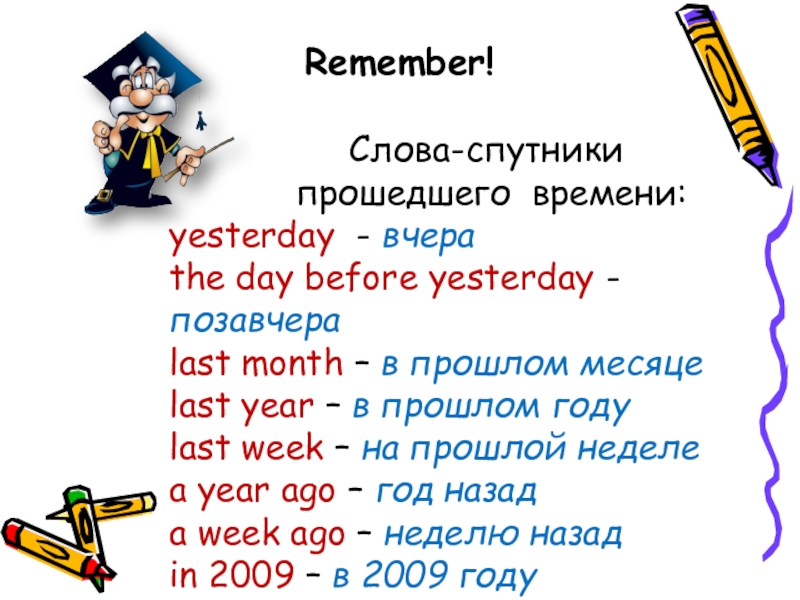 Remember!

Слова-спутники прошедшего времени:

yesterday - вчера
the day before yesterday - позавчера
last month – в прошлом месяце
last year – в прошлом году
last week – на прошлой неделе
a year ago – год назад
a week ago – неделю назад
in 2009 – в 2009 году